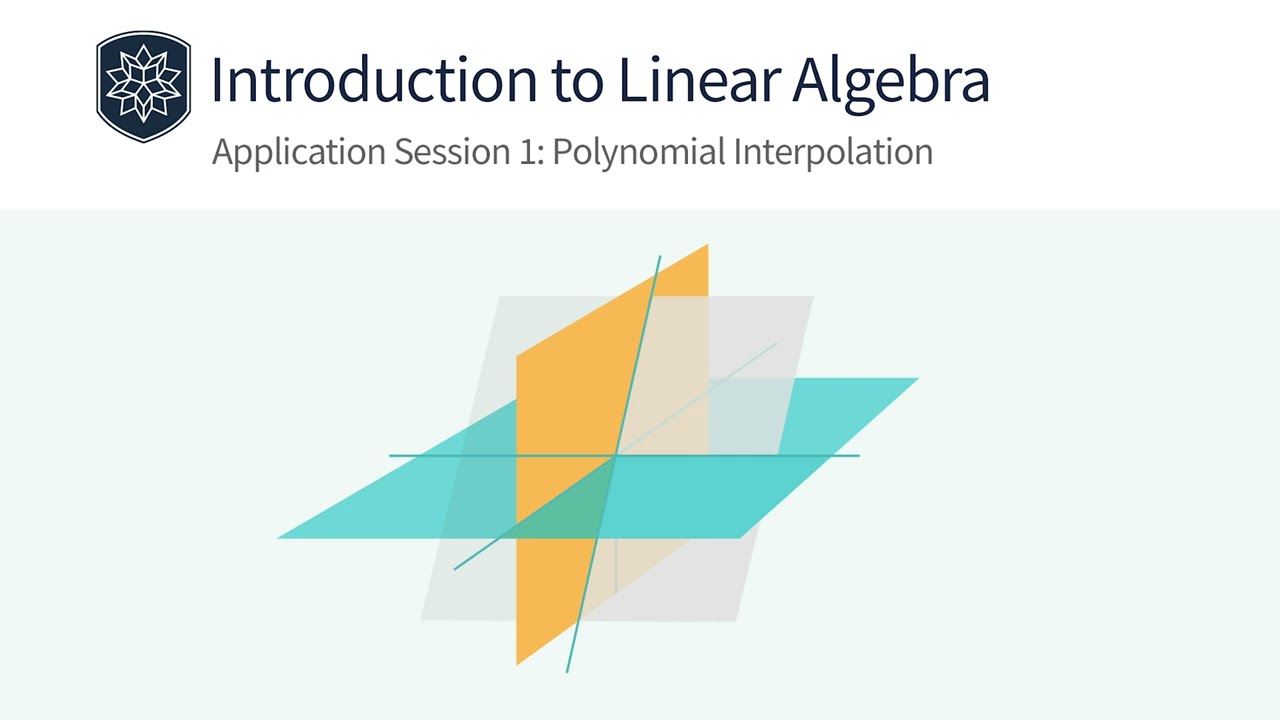 Introduction to Linear Algebra

Application Session 1: Polynomial Interpolation